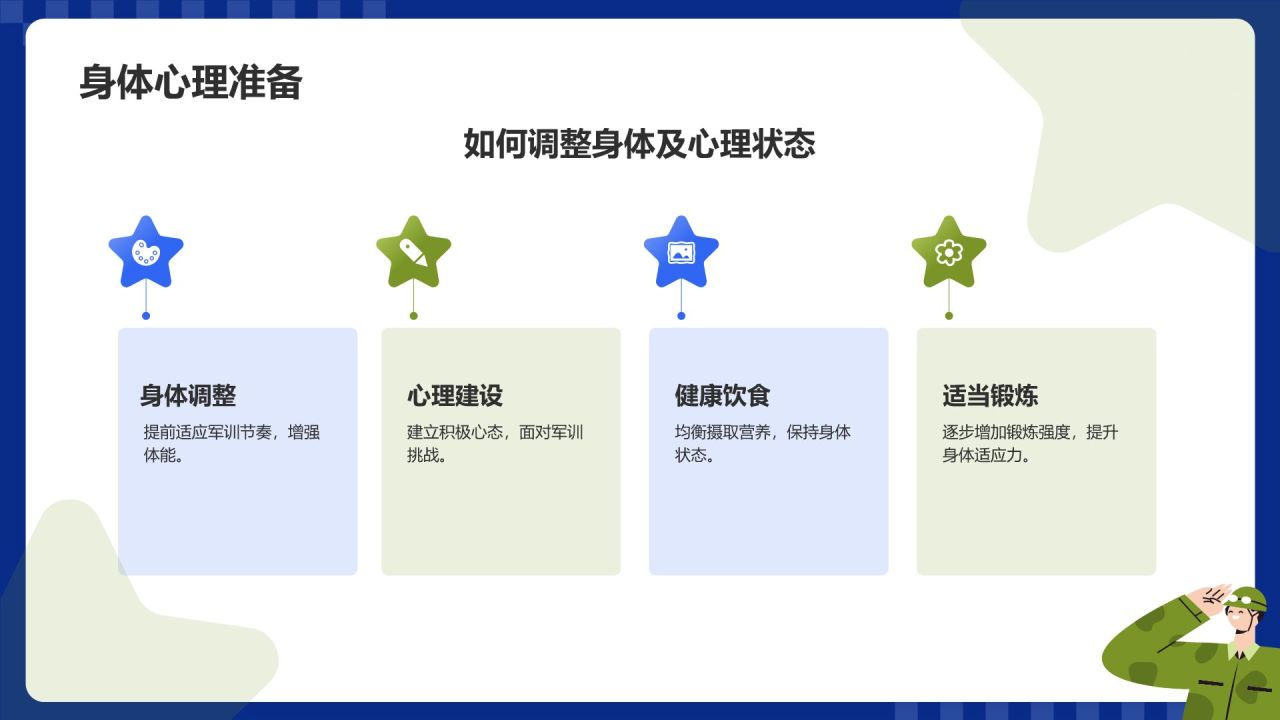 身体心理准备

如何调整身体及心理状态

身体调整

提前适应军训节奏，增强体能。

心理建设

建立积极心态，面对军训挑战。

健康饮食

均衡摄取营养，保持身体状态。

适当锻炼

逐步增加锻炼强度，提升身体适应力。